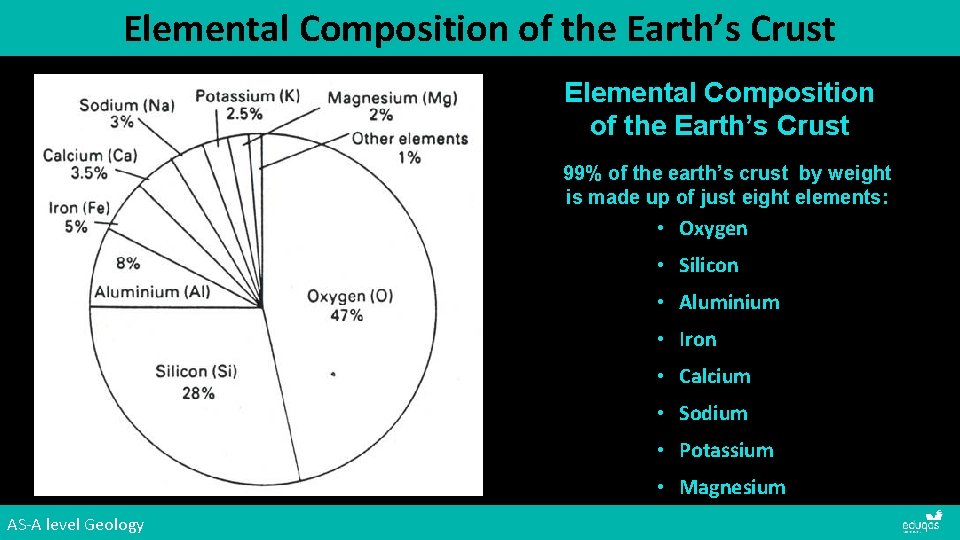 Elemental Composition of the Earth's Crust

Sodium (Na) 3%
Potassium (K) 2.5%
Magnesium (Mg) 2%
Other elements 1%
Calcium (Ca) 3.5%
Iron (Fe) 5%
8%
Aluminium (Al)
Oxygen (O) 47%
Silicon (Si) 28%

Elemental Composition of the Earth's Crust

99% of the earth's crust by weight is made up of just eight elements:

• Oxygen
• Silicon
• Aluminium
• Iron
• Calcium
• Sodium
• Potassium
• Magnesium

AS-A level Geology

eduqas